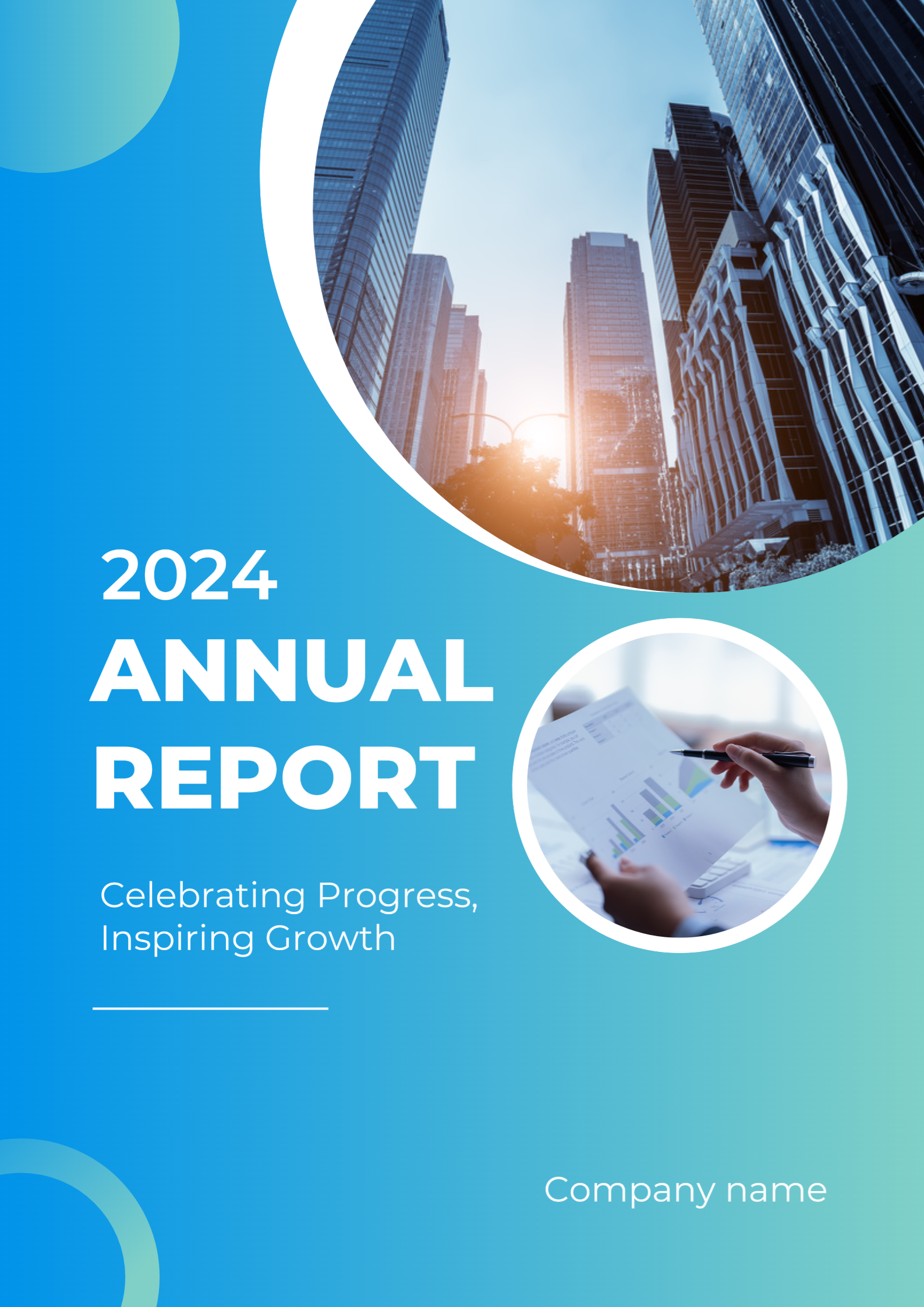 2024
ANNUAL
REPORT

Celebrating Progress,
Inspiring Growth

Company name